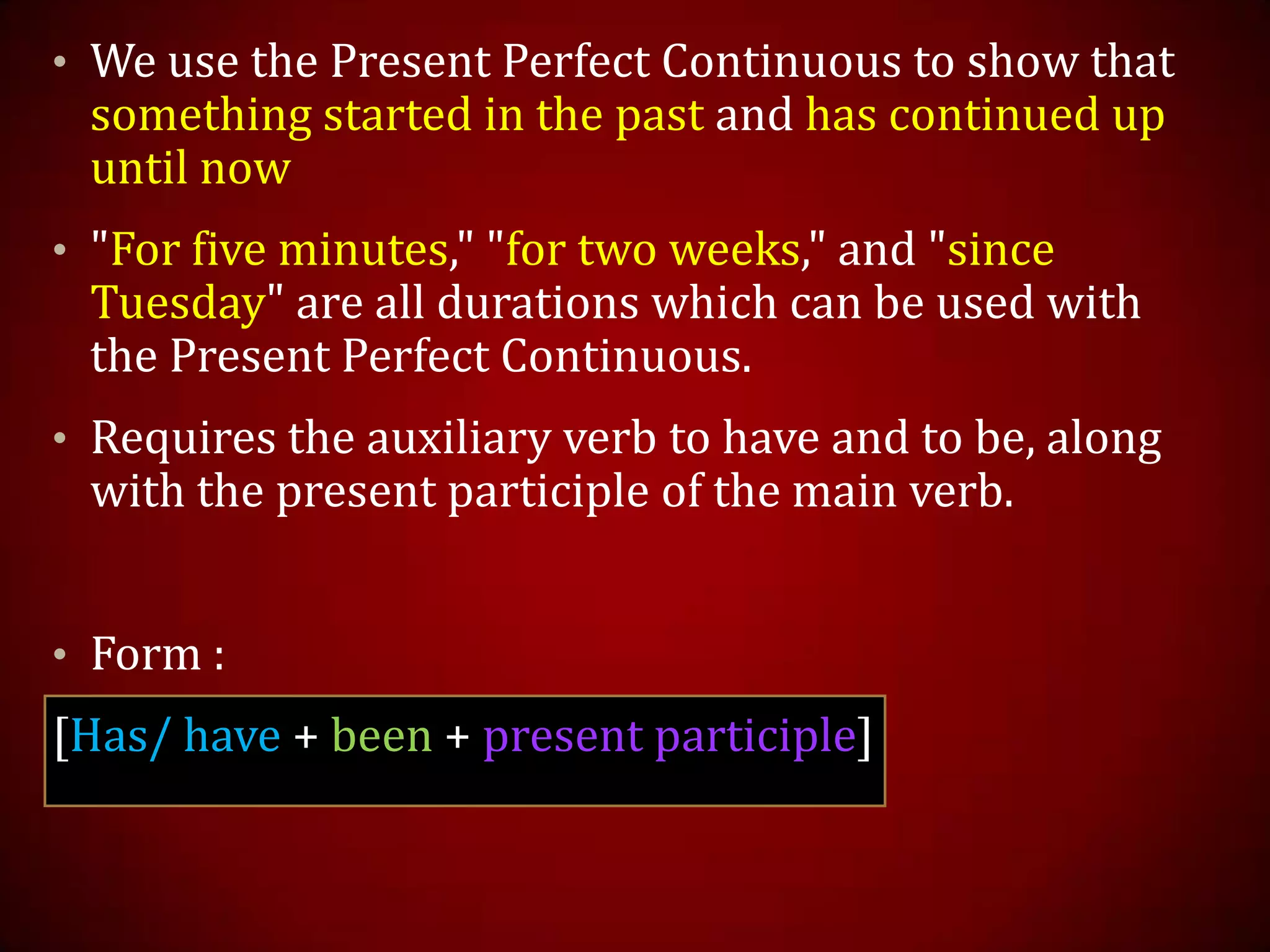 • We use the Present Perfect Continuous to show that something started in the past and has continued up until now

• "For five minutes," "for two weeks," and "since Tuesday" are all durations which can be used with the Present Perfect Continuous.

• Requires the auxiliary verb to have and to be, along with the present participle of the main verb.

• Form :

[Has/ have + been + present participle]